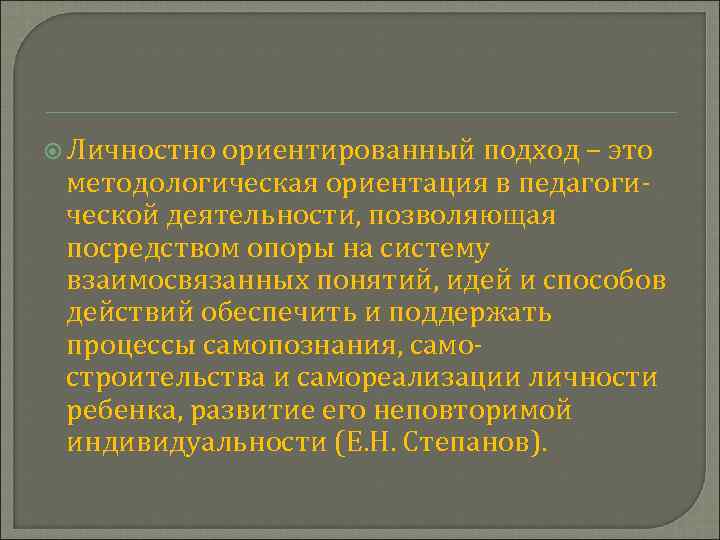 Личностно ориентированный подход – это методологическая ориентация в педагогической деятельности, позволяющая посредством опоры на систему взаимосвязанных понятий, идей и способов действий обеспечить и поддержать процессы самопознания, самостроительства и самореализации личности ребенка, развитие его неповторимой индивидуальности (Е.Н. Степанов).